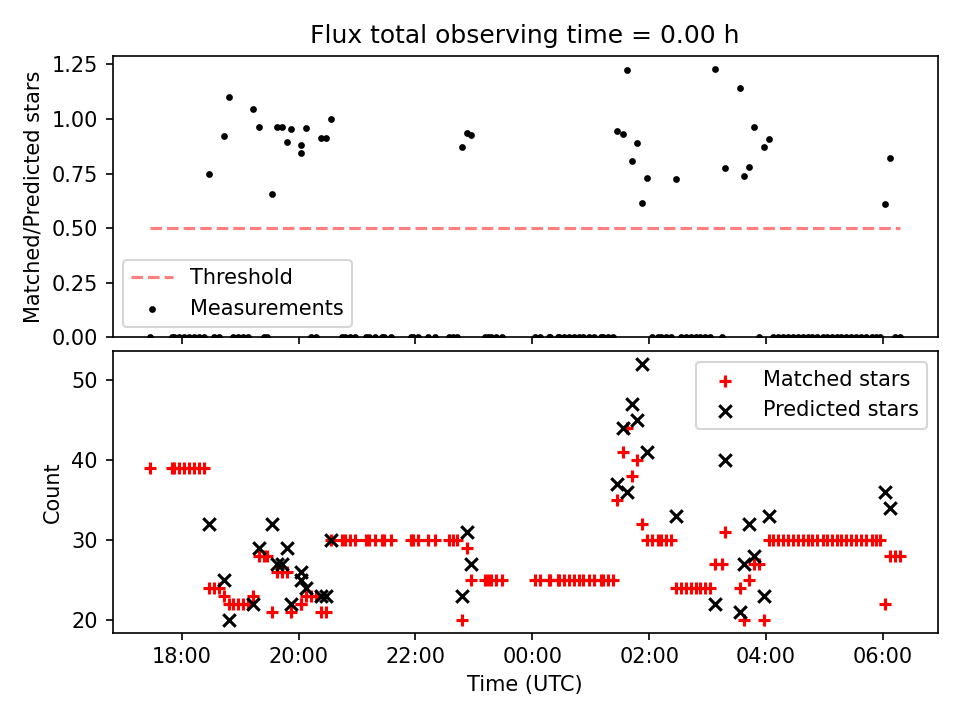 Flux total observing time = 0.00 h

Matched/Predicted stars

1.25
1.00
0.75
0.50
0.25
0.00

Threshold
Measurements

Count

50
40
30
20

Matched stars
Predicted stars

18:00
20:00
22:00
00:00
02:00
04:00
06:00

Time (UTC)